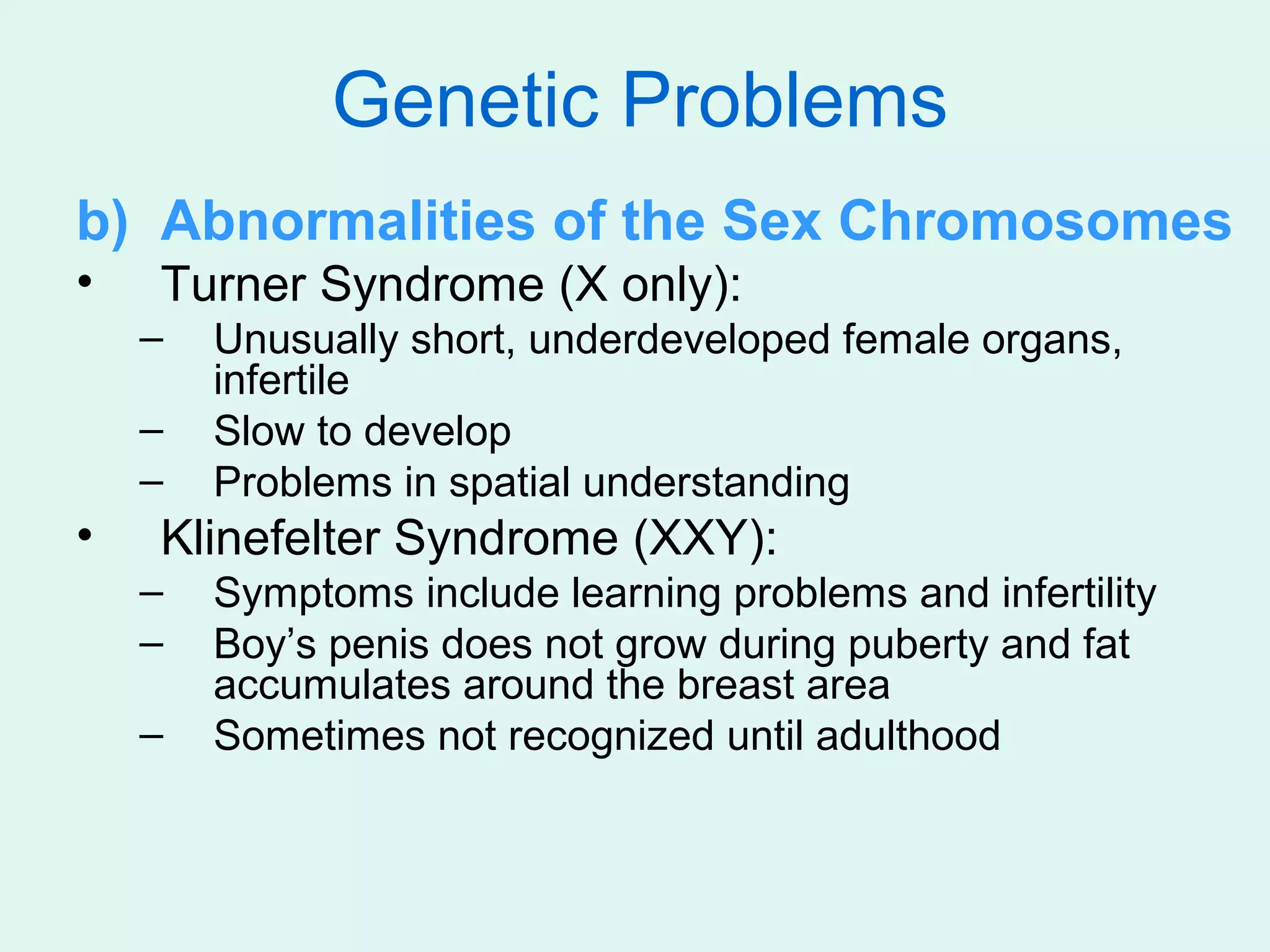 Genetic Problems

b) Abnormalities of the Sex Chromosomes

• Turner Syndrome (X only):
– Unusually short, underdeveloped female organs, infertile
– Slow to develop
– Problems in spatial understanding

• Klinefelter Syndrome (XXY):
– Symptoms include learning problems and infertility
– Boy’s penis does not grow during puberty and fat accumulates around the breast area
– Sometimes not recognized until adulthood